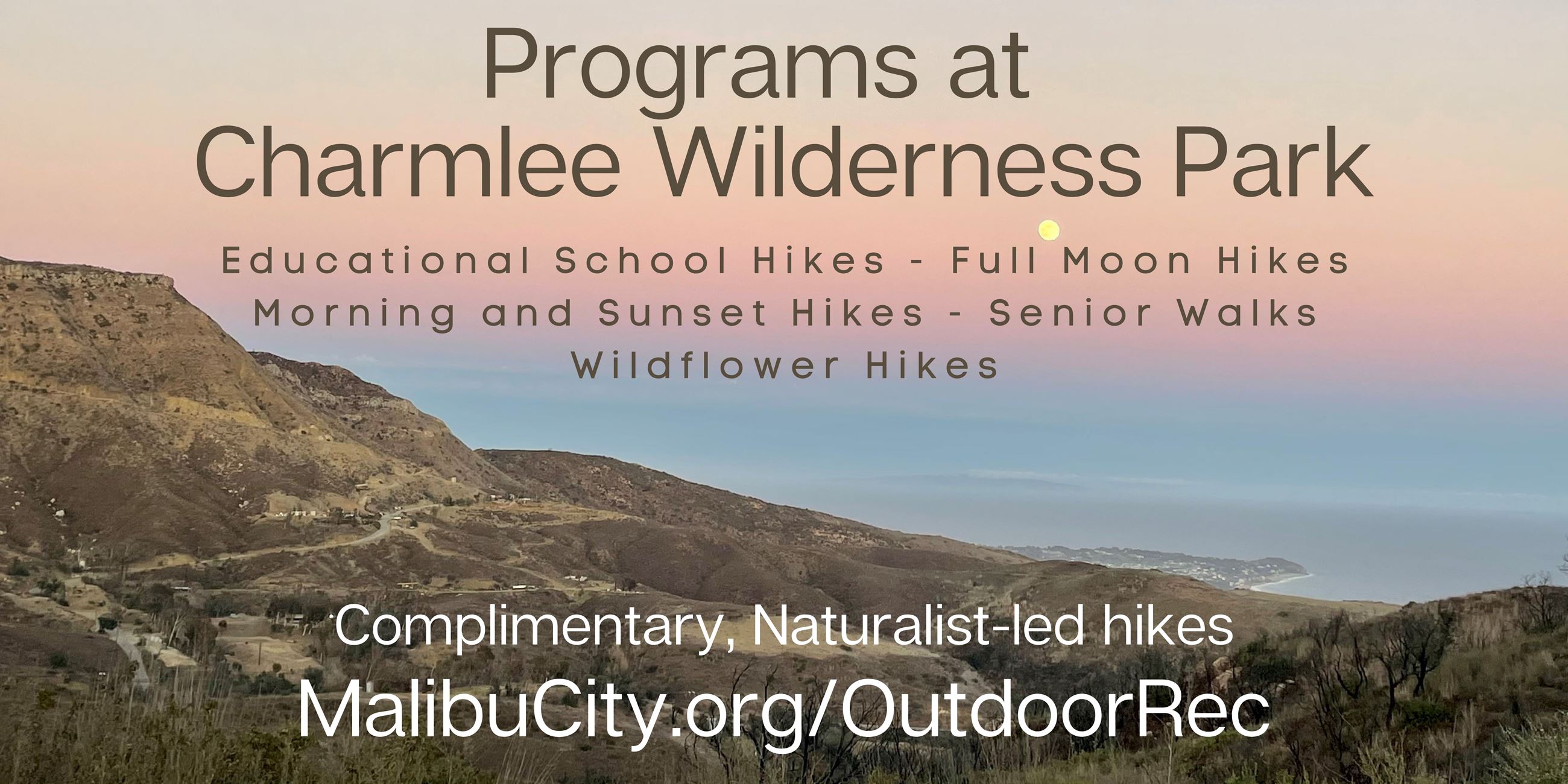 Programs at
Charmlee Wilderness Park

Educational School Hikes - Full Moon Hikes
Morning and Sunset Hikes - Senior Walks
Wildflower Hikes

Complimentary, Naturalist-led hikes
MalibuCity.org/OutdoorRec